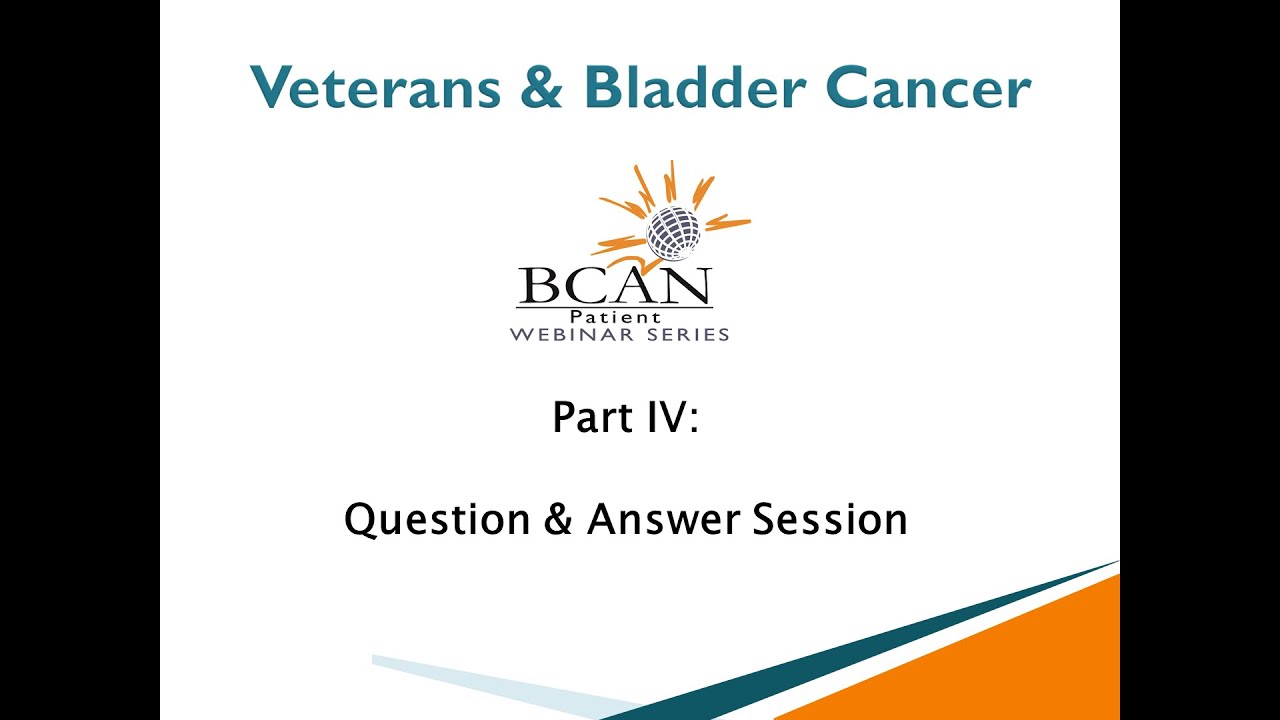 Veterans & Bladder Cancer

BCAN
Patient
WEBINAR SERIES

Part IV:

Question & Answer Session